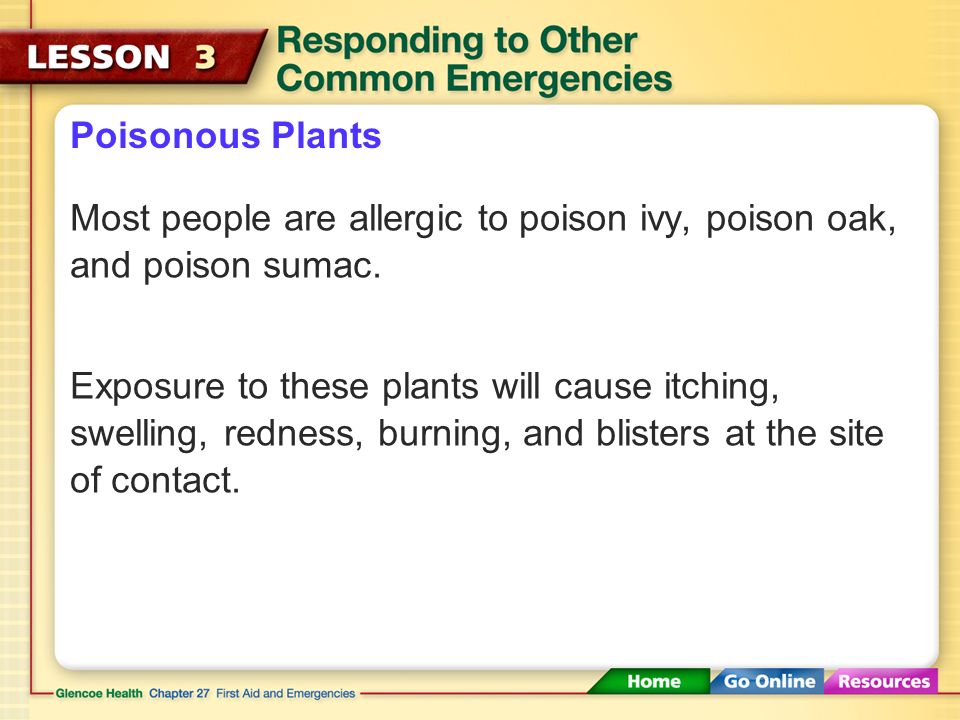 LESSON 3 Responding to Other Common Emergencies

Poisonous Plants

Most people are allergic to poison ivy, poison oak, and poison sumac.

Exposure to these plants will cause itching, swelling, redness, burning, and blisters at the site of contact.

Glencoe Health Chapter 27 First Aid and Emergencies

Home Go Online Resources